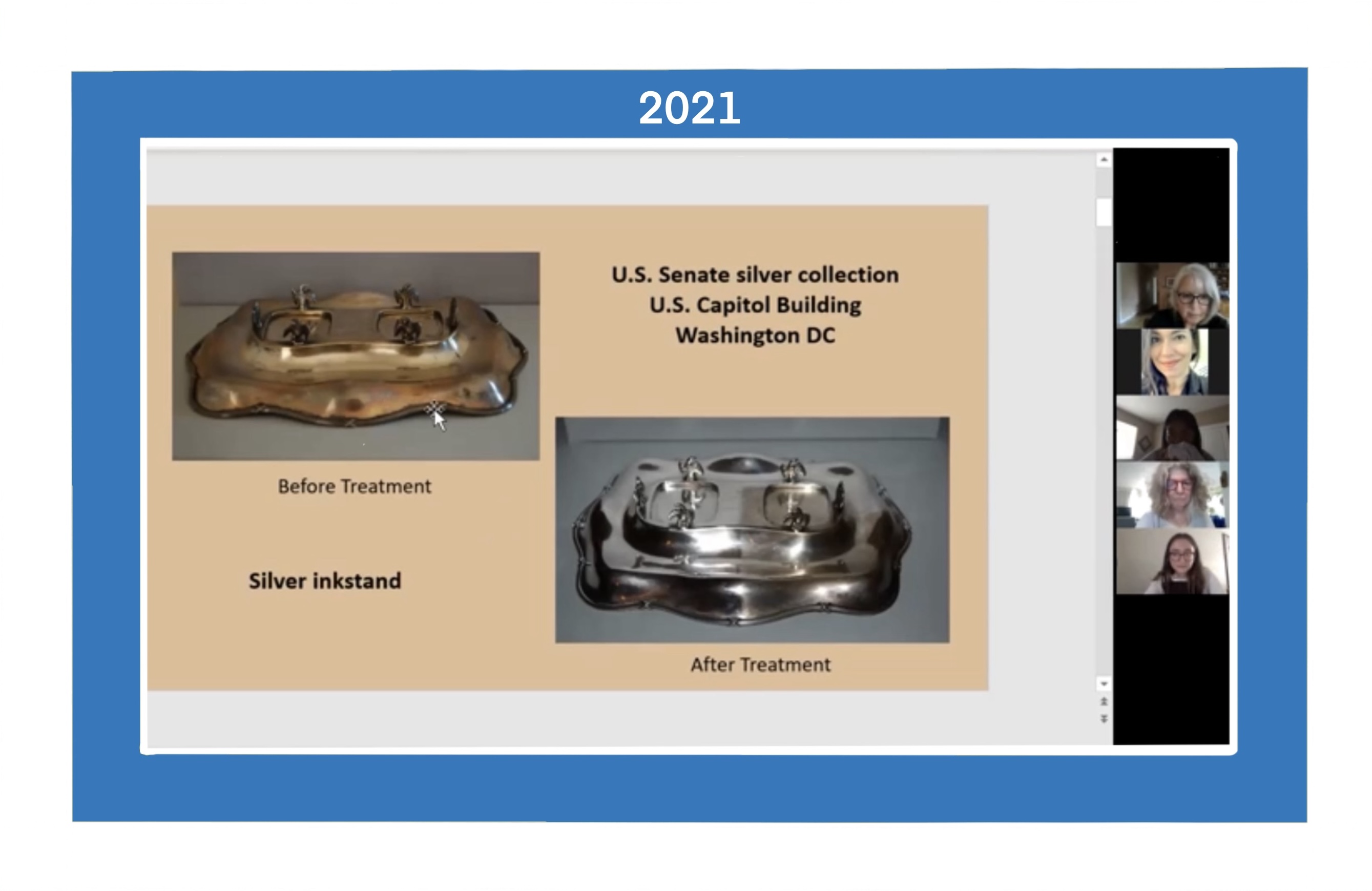 2021

U.S. Senate silver collection
U.S. Capitol Building
Washington DC

Before Treatment

Silver inkstand

After Treatment